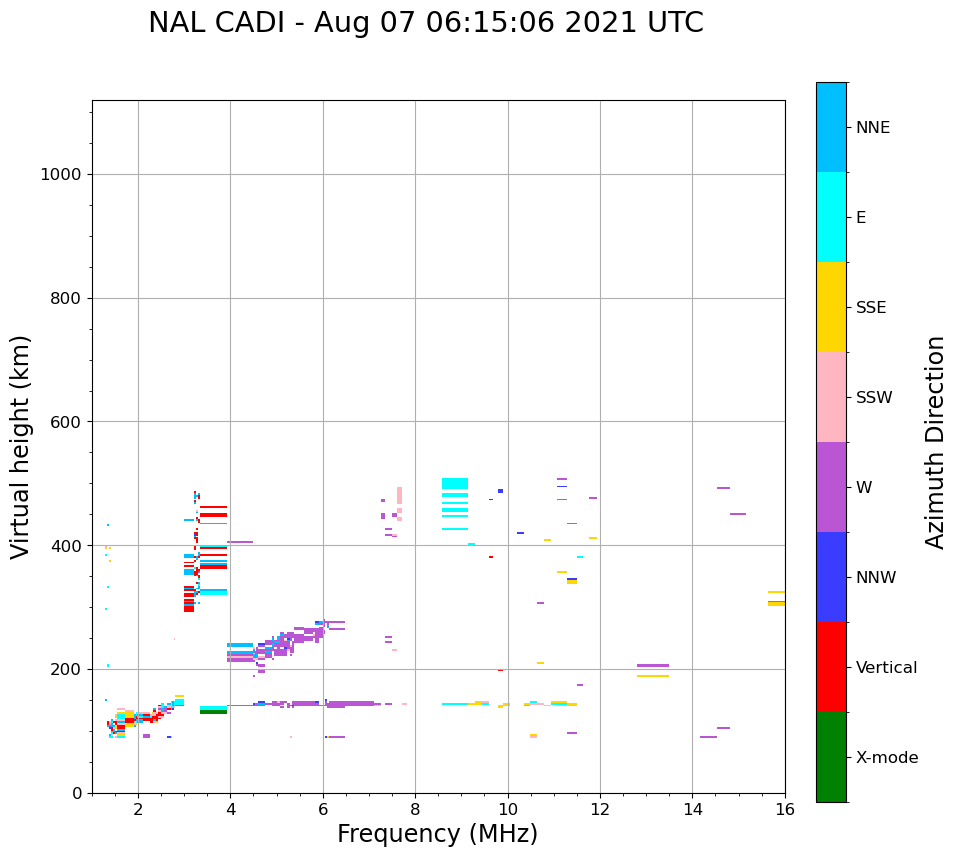 NAL CADI - Aug 07 06:15:06 2021 UTC

Virtual height (km)

1000
800
600
400
200
0

2
4
6
8
10
12
14
16

Frequency (MHz)

NNE
E
SSE
SSW
W
NNW
Vertical
X-mode

Azimuth Direction